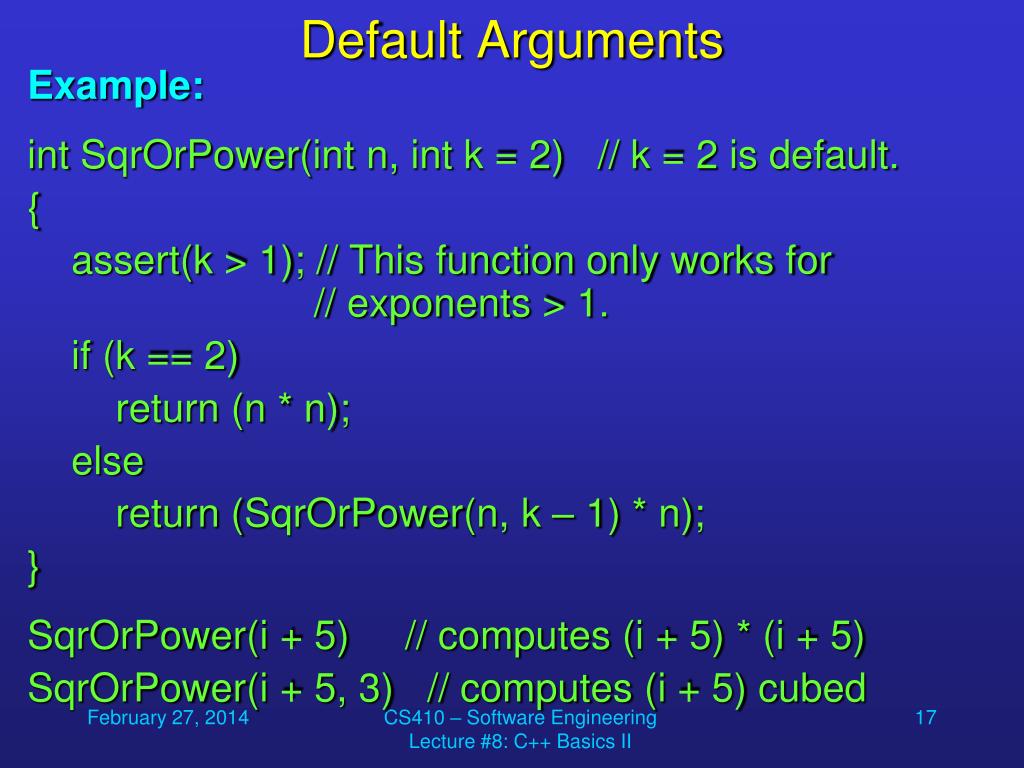 Default Arguments

Example:

int SqrOrPower(int n, int k = 2) // k = 2 is default.
{
assert(k > 1); // This function only works for
// exponents > 1.
if (k == 2)
return (n * n);
else
return (SqrOrPower(n, k – 1) * n);
}

SqrOrPower(i + 5) // computes (i + 5) * (i + 5)
SqrOrPower(i + 5, 3) // computes (i + 5) cubed

February 27, 2014

CS410 – Software Engineering
Lecture #8: C++ Basics II

17